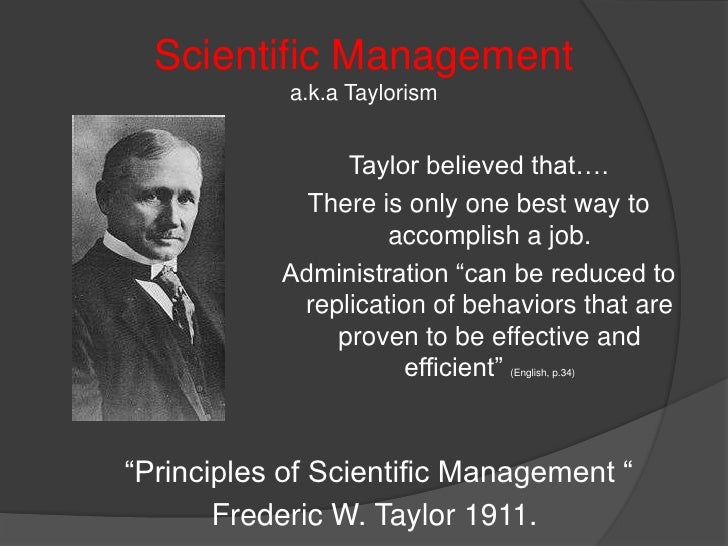 Scientific Management
a.k.a Taylorism

Taylor believed that….

There is only one best way to accomplish a job.

Administration “can be reduced to replication of behaviors that are proven to be effective and efficient” (English, p.34)

“Principles of Scientific Management “
Frederic W. Taylor 1911.